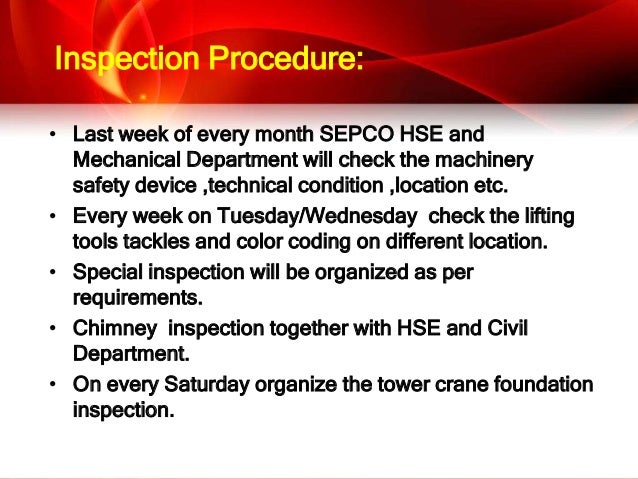 Inspection Procedure:

• Last week of every month SEPCO HSE and Mechanical Department will check the machinery safety device ,technical condition ,location etc.

• Every week on Tuesday/Wednesday check the lifting tools tackles and color coding on different location.

• Special inspection will be organized as per requirements.

• Chimney inspection together with HSE and Civil Department.

• On every Saturday organize the tower crane foundation inspection.